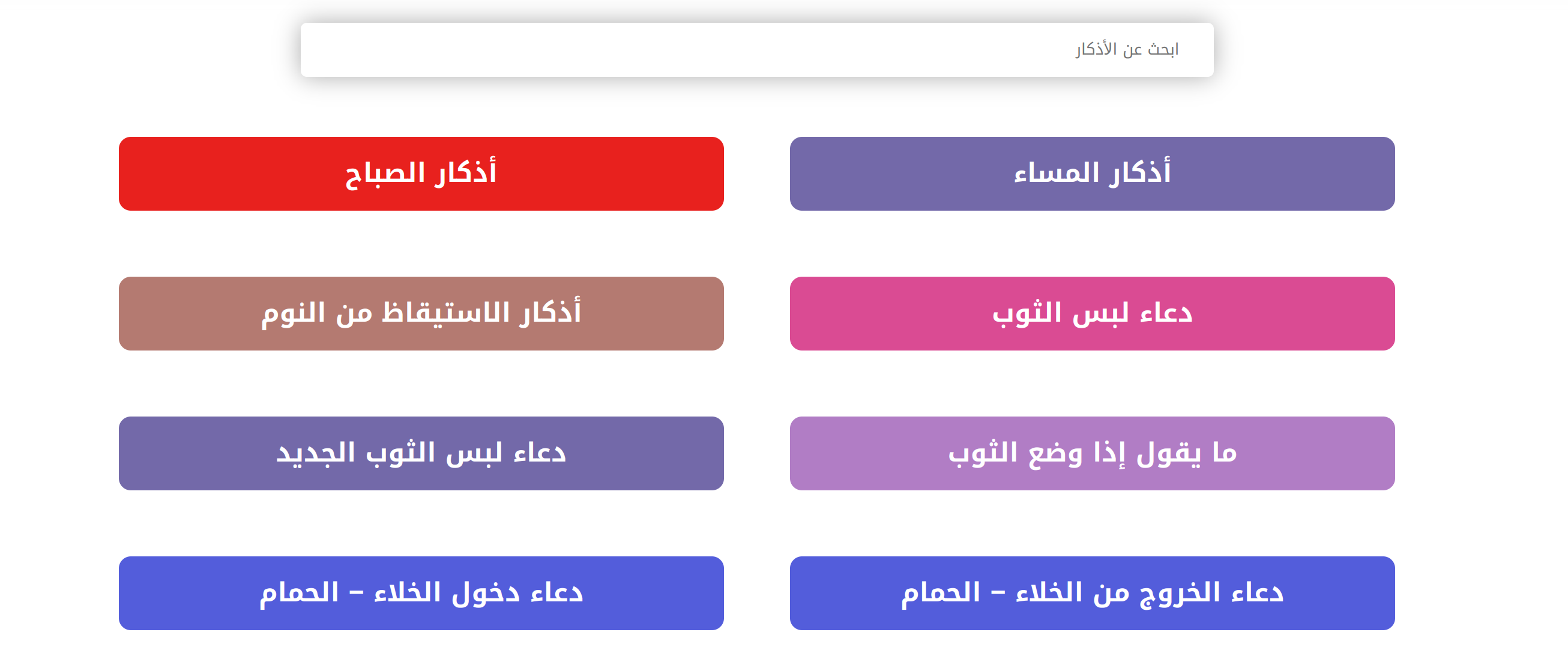 ابحث عن الأذكار

أذكار المساء

أذكار الصباح

دعاء لبس الثوب

أذكار الاستيقاظ من النوم

ما يقول إذا وضع الثوب

دعاء لبس الثوب الجديد

دعاء الخروج من الخلاء – الحمام

دعاء دخول الخلاء – الحمام